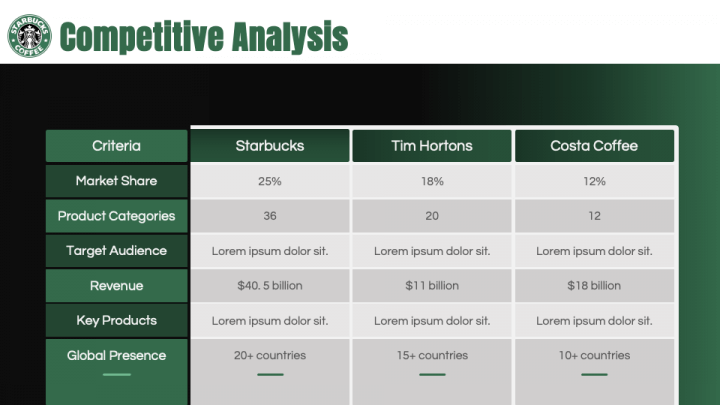 STARBUCKS COFFEE

Competitive Analysis

| Criteria | Starbucks | Tim Hortons | Costa Coffee |
|---|---|---|---|
| Market Share | 25% | 18% | 12% |
| Product Categories | 36 | 20 | 12 |
| Target Audience | Lorem ipsum dolor sit. | Lorem ipsum dolor sit. | Lorem ipsum dolor sit. |
| Revenue | $40. 5 billion | $11 billion | $18 billion |
| Key Products | Lorem ipsum dolor sit. | Lorem ipsum dolor sit. | Lorem ipsum dolor sit. |
| Global Presence | 20+ countries | 15+ countries | 10+ countries |